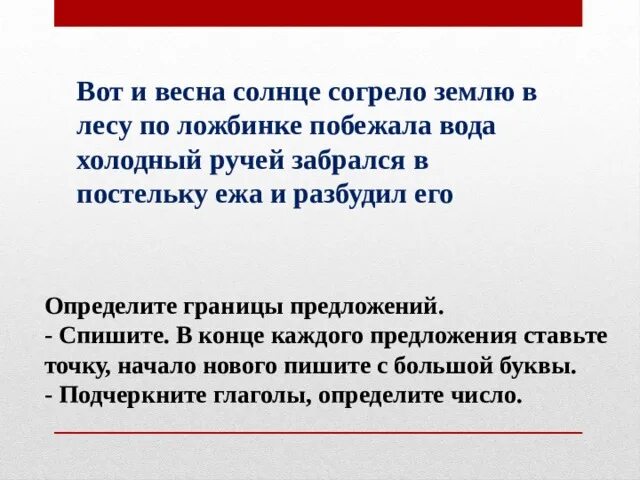 Вот и весна солнце согрело землю в лесу по ложбинке побежала вода холодный ручей забрался в постельку ежа и разбудил его

Определите границы предложений.
- Спишите. В конце каждого предложения ставьте точку, начало нового пишите с большой буквы.
- Подчеркните глаголы, определите число.